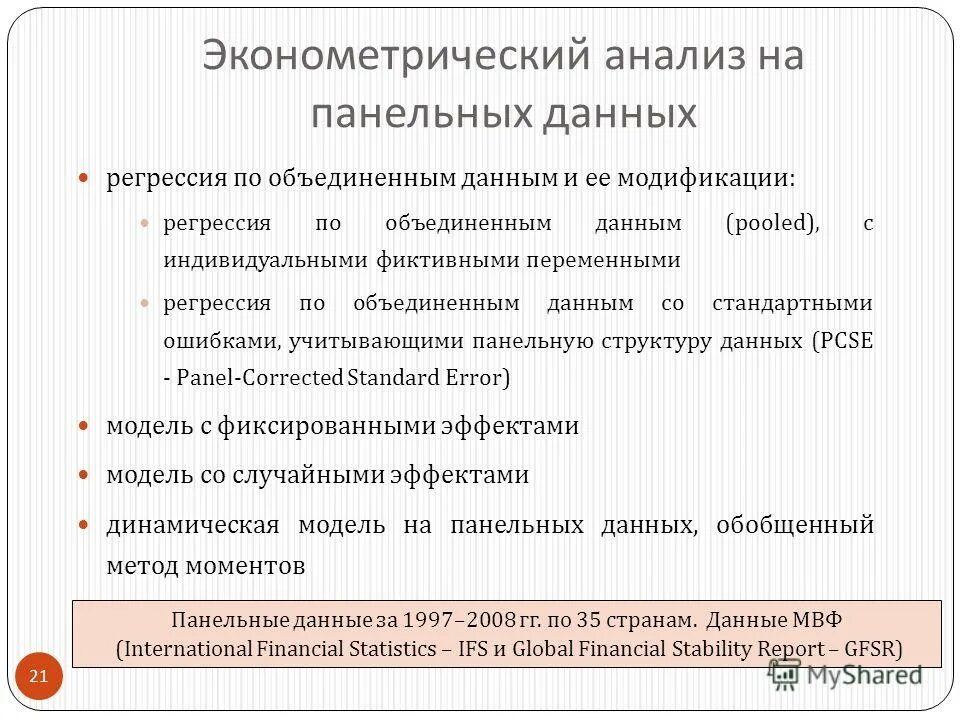 Эконометрический анализ на панельных данных

регрессия по объединенным данным и ее модификации:

регрессия по объединенным данным (pooled), с индивидуальными фиктивными переменными

регрессия по объединенным данным со стандартными ошибками, учитывающими панельную структуру данных (PCSE - Panel-Corrected Standard Error)

модель с фиксированными эффектами

модель со случайными эффектами

динамическая модель на панельных данных, обобщенный метод моментов

Панельные данные за 1997–2008 гг. по 35 странам. Данные МВФ (International Financial Statistics – IFS и Global Financial Stability Report – GFSR)

21

MyShared